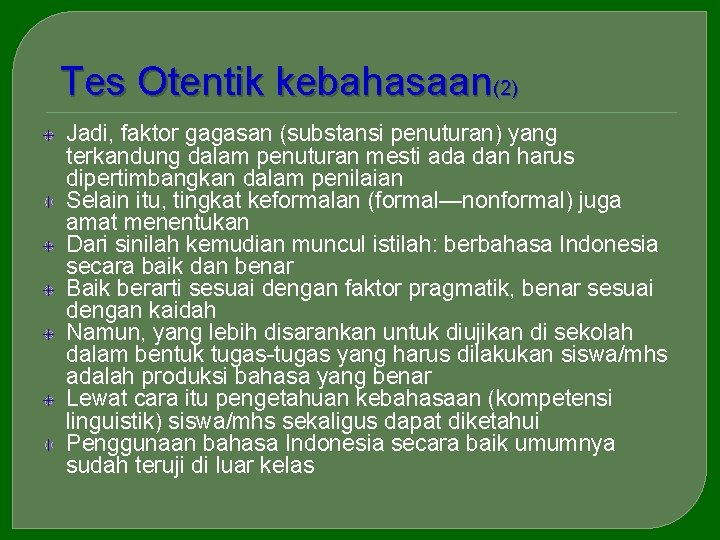 Tes Otentik kebahasaan(2)

Jadi, faktor gagasan (substansi penuturan) yang terkandung dalam penuturan mesti ada dan harus dipertimbangkan dalam penilaian
Selain itu, tingkat keformalan (formal—nonformal) juga amat menentukan
Dari sinilah kemudian muncul istilah: berbahasa Indonesia secara baik dan benar
Baik berarti sesuai dengan faktor pragmatik, benar sesuai dengan kaidah
Namun, yang lebih disarankan untuk diujikan di sekolah dalam bentuk tugas-tugas yang harus dilakukan siswa/mhs adalah produksi bahasa yang benar
Lewat cara itu pengetahuan kebahasaan (kompetensi linguistik) siswa/mhs sekaligus dapat diketahui
Penggunaan bahasa Indonesia secara baik umumnya sudah teruji di luar kelas